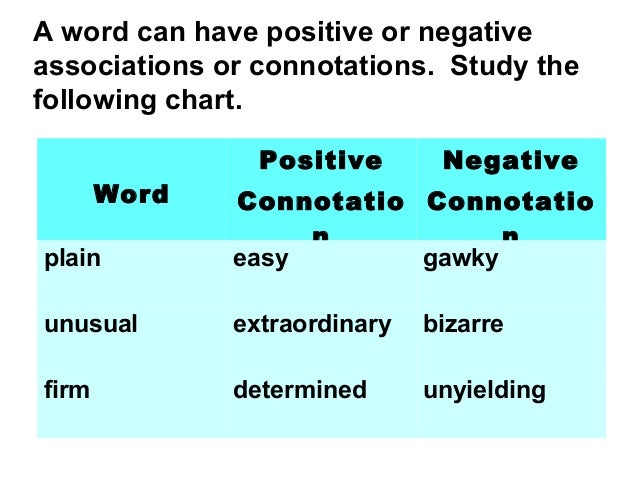 A word can have positive or negative associations or connotations.  Study the following chart.

| Word | Positive Connotation | Negative Connotation |
|---|---|---|
| plain | easy | gawky |
| unusual | extraordinary | bizarre |
| firm | determined | unyielding |